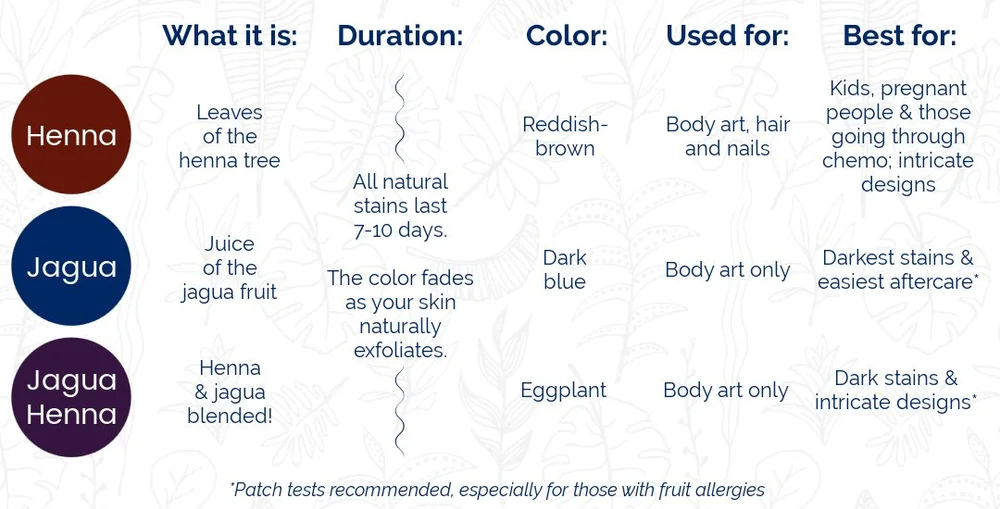 |  | What it is: | Duration: | Color: | Used for: | Best for: |
|---|---|---|---|---|---|
| Henna | Leaves of the henna tree | All natural stains last 7-10 days. The color fades as your skin naturally exfoliates. | Reddish-brown | Body art, hair and nails | Kids, pregnant people & those going through chemo; intricate designs |
| Jagua | Juice of the jagua fruit | | Dark blue | Body art only | Darkest stains & easiest aftercare* |
| Jagua Henna | Henna & jagua blended! | | Eggplant | Body art only | Dark stains & intricate designs* |

*Patch tests recommended, especially for those with fruit allergies